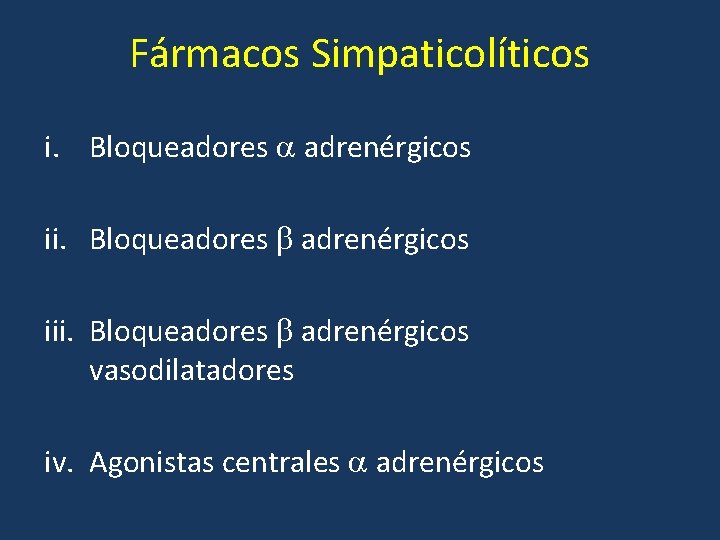 Fármacos Simpaticolíticos

i. Bloqueadores $\alpha$ adrenérgicos

ii. Bloqueadores $\beta$ adrenérgicos

iii. Bloqueadores $\beta$ adrenérgicos vasodilatadores

iv. Agonistas centrales $\alpha$ adrenérgicos